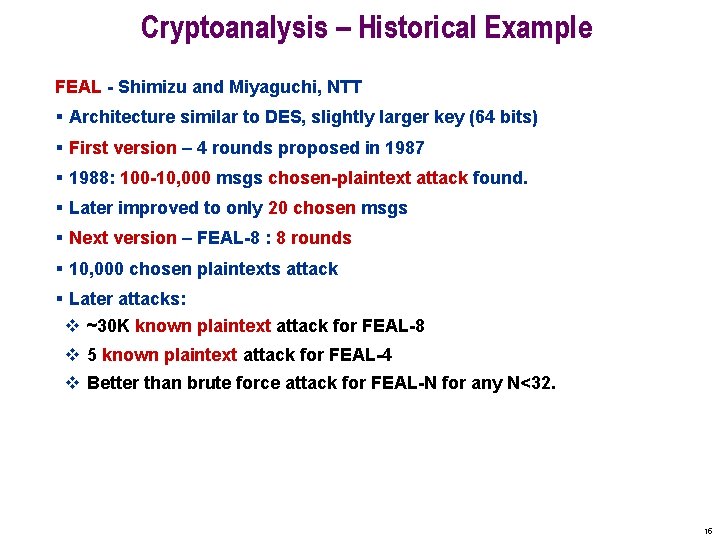 Cryptoanalysis – Historical Example

FEAL - Shimizu and Miyaguchi, NTT

▪ Architecture similar to DES, slightly larger key (64 bits)

▪ First version – 4 rounds proposed in 1987

▪ 1988: 100-10,000 msgs chosen-plaintext attack found.

▪ Later improved to only 20 chosen msgs

▪ Next version – FEAL-8 : 8 rounds

▪ 10,000 chosen plaintexts attack

▪ Later attacks:

❖ ~30K known plaintext attack for FEAL-8

❖ 5 known plaintext attack for FEAL-4

❖ Better than brute force attack for FEAL-N for any N<32.

16